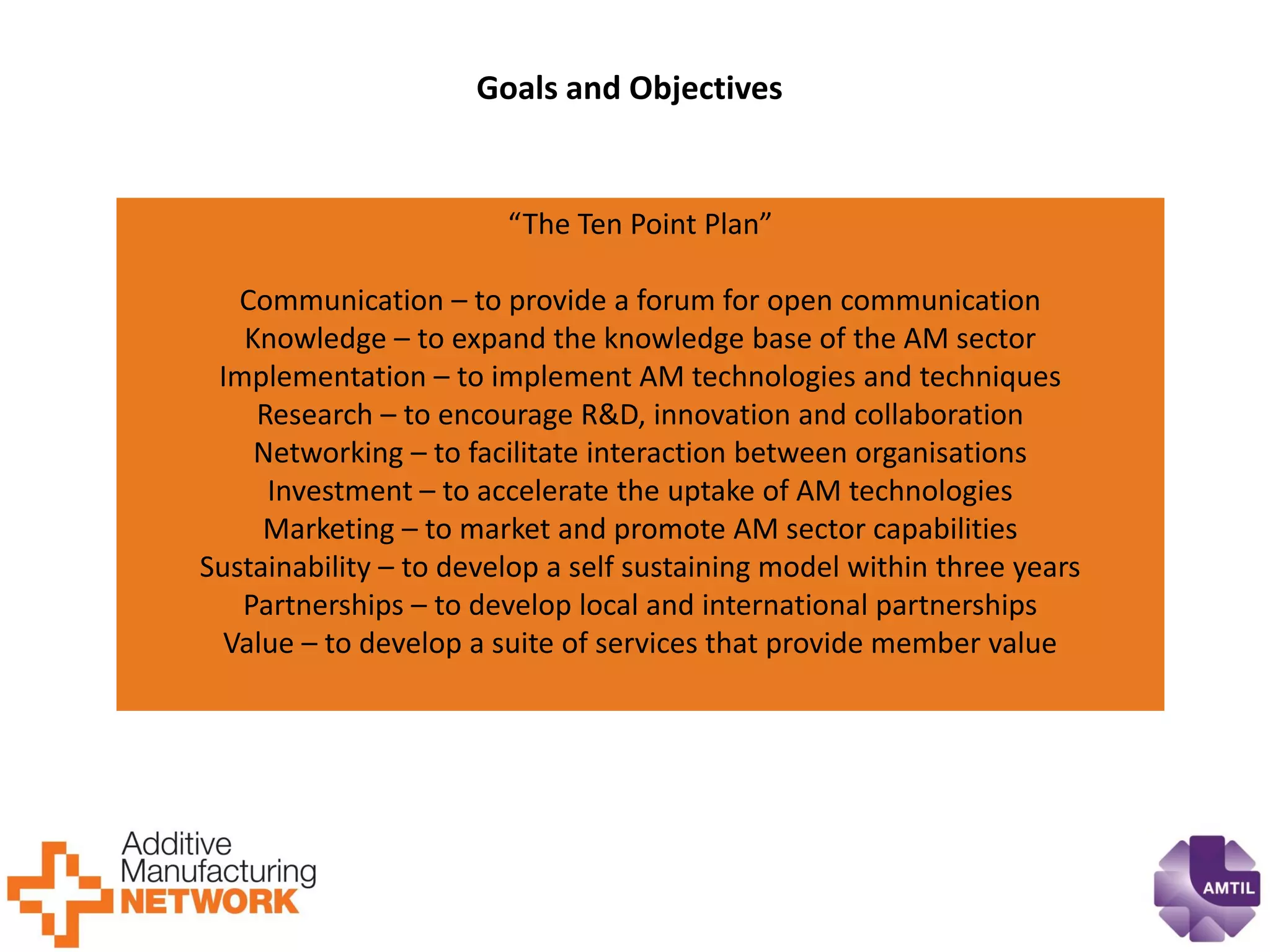 Goals and Objectives

“The Ten Point Plan”

Communication – to provide a forum for open communication
Knowledge – to expand the knowledge base of the AM sector
Implementation – to implement AM technologies and techniques
Research – to encourage R&D, innovation and collaboration
Networking – to facilitate interaction between organisations
Investment – to accelerate the uptake of AM technologies
Marketing – to market and promote AM sector capabilities
Sustainability – to develop a self sustaining model within three years
Partnerships – to develop local and international partnerships
Value – to develop a suite of services that provide member value

Additive Manufacturing NETWORK

AMTIL